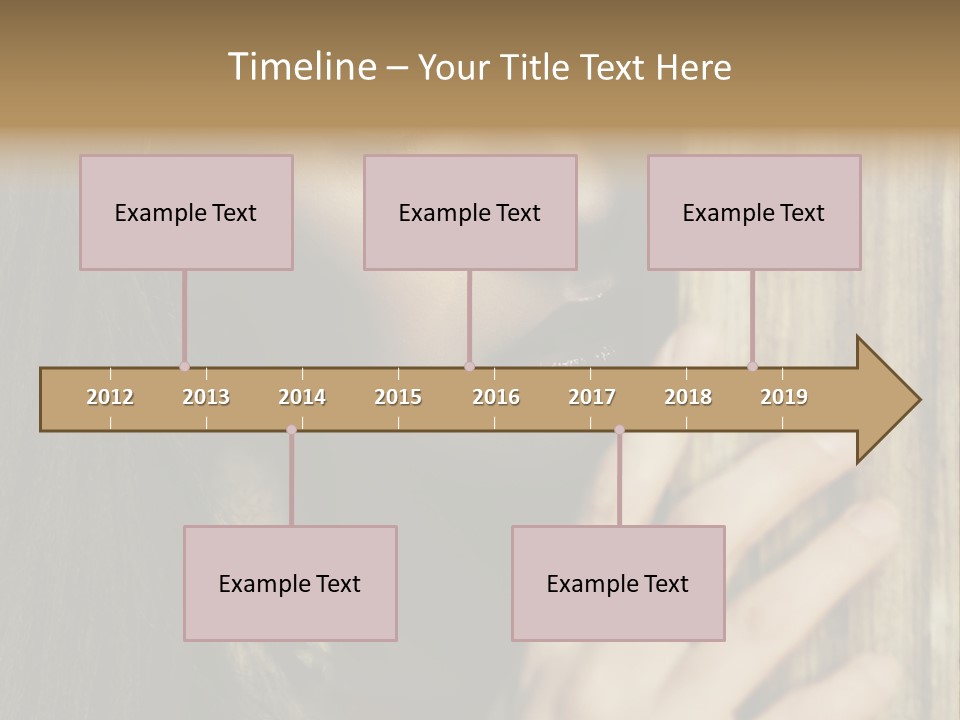 Timeline – Your Title Text Here

Example Text

Example Text

Example Text

2012 2013 2014 2015 2016 2017 2018 2019

Example Text

Example Text